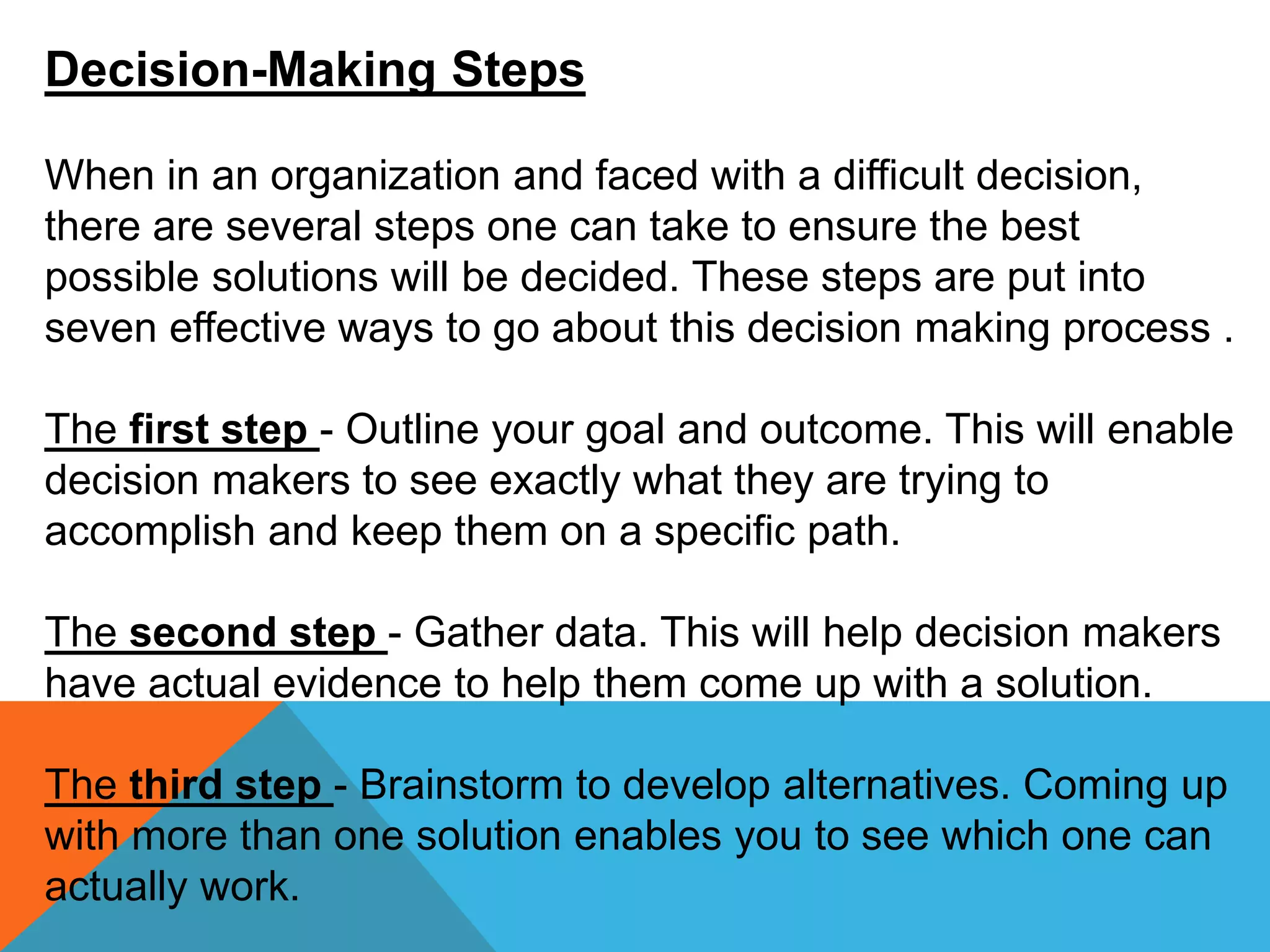 Decision-Making Steps

When in an organization and faced with a difficult decision, there are several steps one can take to ensure the best possible solutions will be decided. These steps are put into seven effective ways to go about this decision making process .

The first step - Outline your goal and outcome. This will enable decision makers to see exactly what they are trying to accomplish and keep them on a specific path.

The second step - Gather data. This will help decision makers have actual evidence to help them come up with a solution.

The third step - Brainstorm to develop alternatives. Coming up with more than one solution enables you to see which one can actually work.